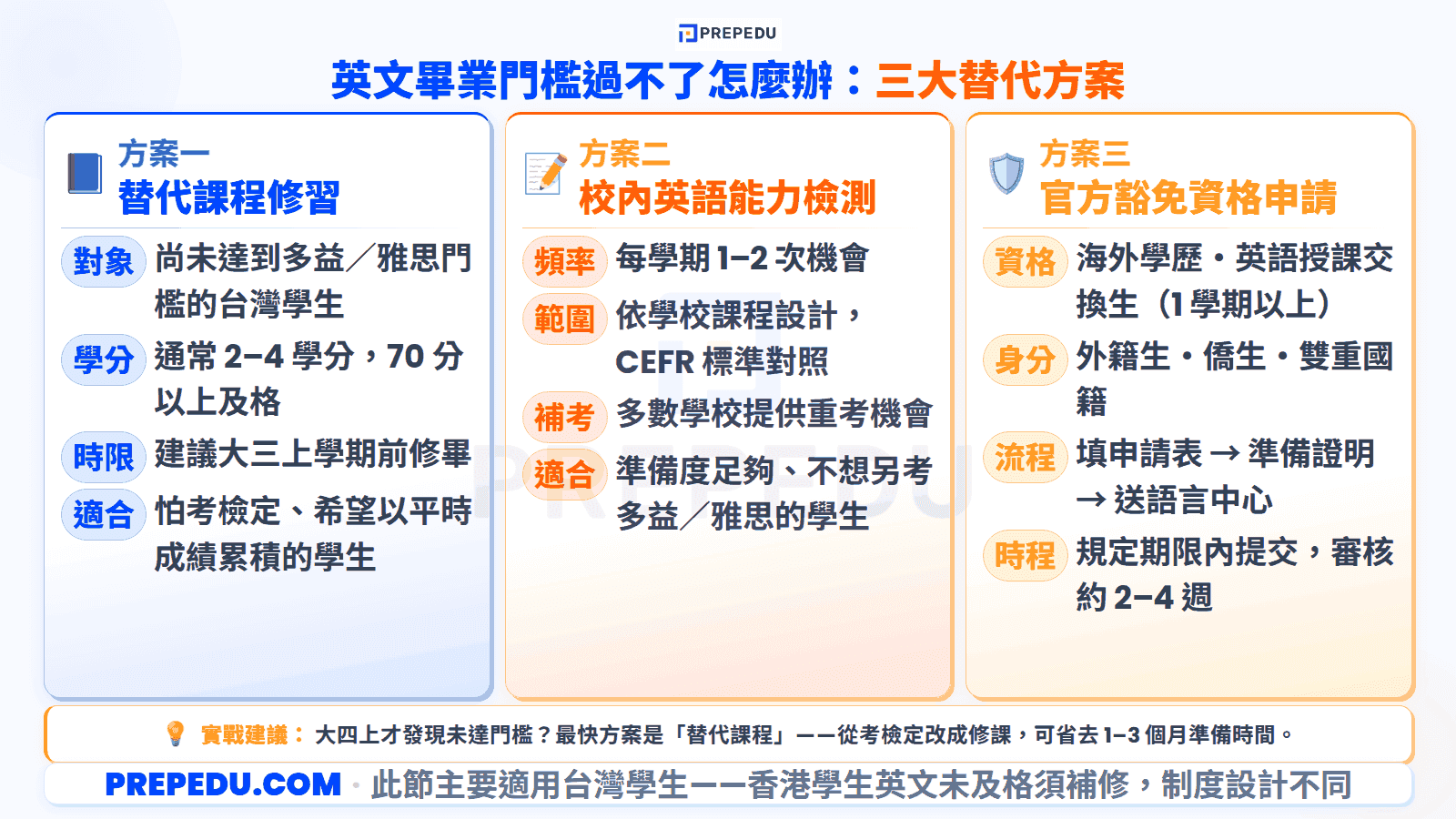 PREPEDU

英文畢業門檻過不了怎麼辦：三大替代方案

方案一
替代課程修習

對象 尚未達到多益／雅思門檻的台灣學生

學分 通常 2–4 學分，70 分以上及格

時限 建議大三上學期前修畢

適合 怕考檢定、希望以平時成績累積的學生

方案二
校內英語能力檢測

頻率 每學期 1–2 次機會

範圍 依學校課程設計，CEFR 標準對照

補考 多數學校提供重考機會

適合 準備度足夠、不想另考多益／雅思的學生

方案三
官方豁免資格申請

資格 海外學歷・英語授課交換生（1 學期以上）

身分 外籍生・僑生・雙重國籍

流程 填申請表 → 準備證明 → 送語言中心

時程 規定期限內提交，審核約 2–4 週

實戰建議： 大四上才發現未達門檻？最快方案是「替代課程」——從考檢定改成修課，可省去 1–3 個月準備時間。

PREPEDU.COM · 此節主要適用台灣學生——香港學生英文未及格須補修，制度設計不同